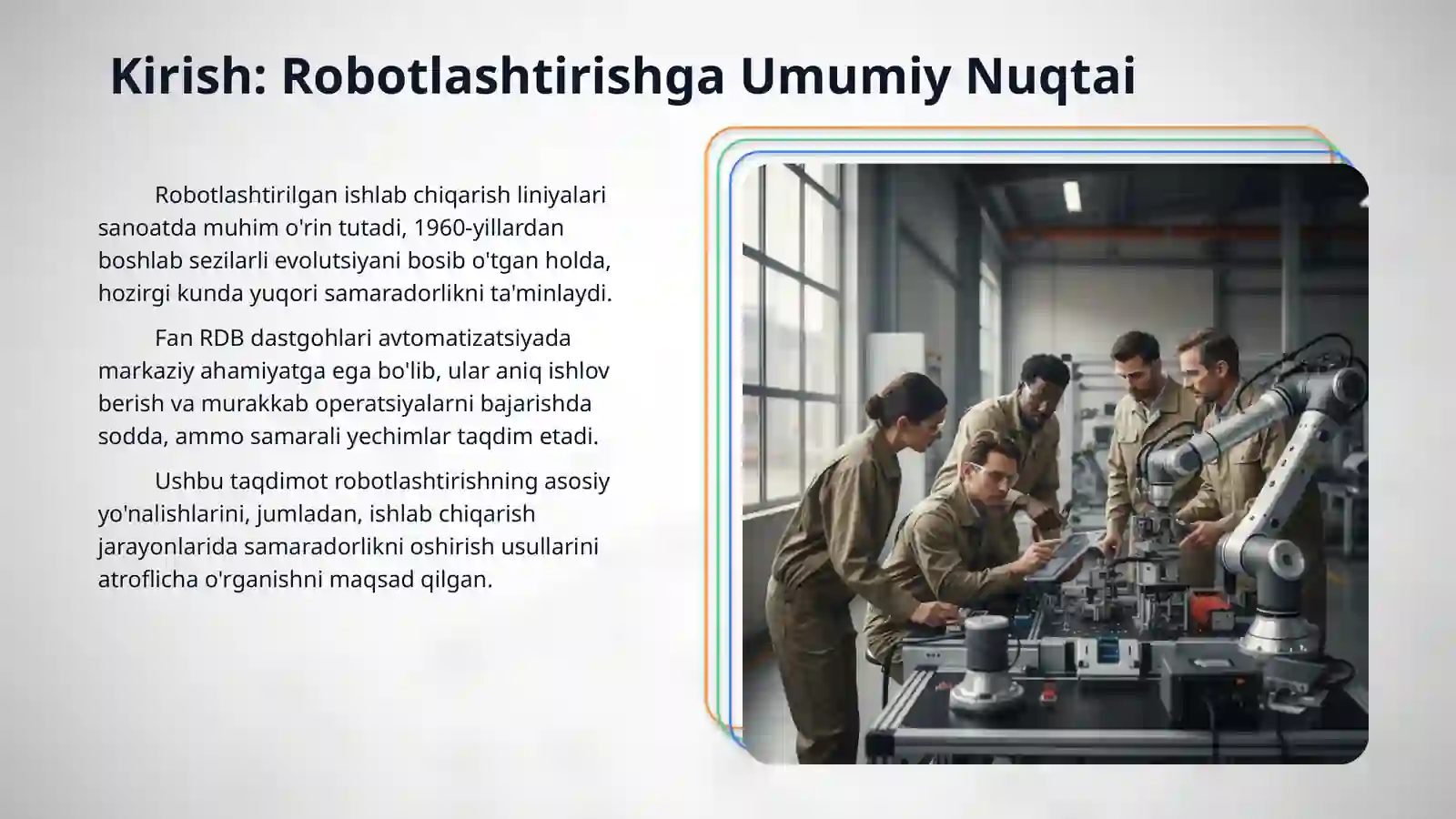 Kirish: Robotlashtirishga Umumiy Nuqtai

Robotlashtirilgan ishlab chiqarish liniyalari sanoatda muhim o'rin tutadi, 1960-yillardan boshlab sezilarli evolutsiyani bosib o'tgan holda, hozirgi kunda yuqori samaradorlikni ta'minlaydi.

Fan RDB dastgohlari avtomatizatsiyada markaziy ahamiyatga ega bo'lib, ular aniq ishlov berish va murakkab operatsiyalarni bajarishda sodda, ammo samarali yechimlar taqdim etadi.

Ushbu taqdimot robotlashtirishning asosiy yo'nalishlarini, jumladan, ishlab chiqarish jarayonlarida samaradorlikni oshirish usullarini atroflicha o'rganishni maqsad qilgan.